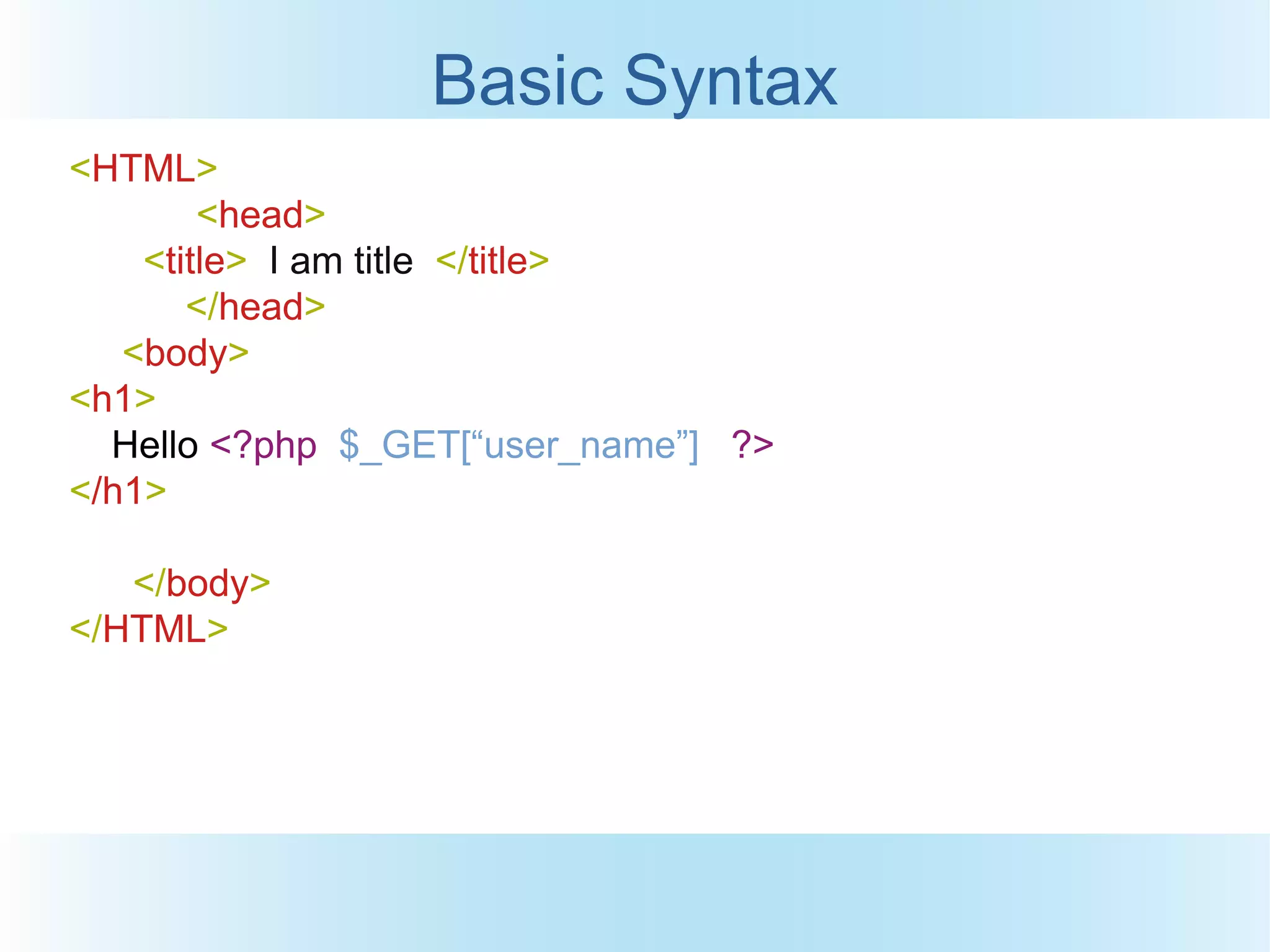 Basic Syntax

<HTML>
<head>
<title> I am title </title>
</head>
<body>
<h1>
Hello <?php $_GET[“user_name”] ?>
</h1>

</body>
</HTML>